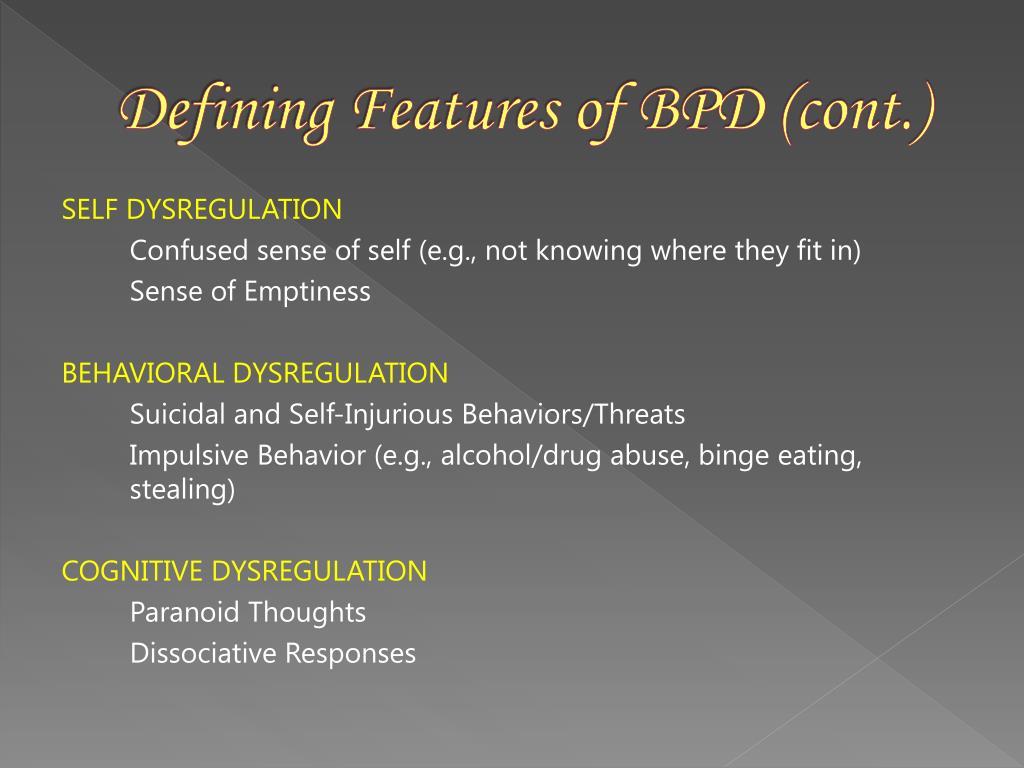 Defining Features of BPD (cont.)

SELF DYSREGULATION
Confused sense of self (e.g., not knowing where they fit in)
Sense of Emptiness

BEHAVIORAL DYSREGULATION
Suicidal and Self-Injurious Behaviors/Threats
Impulsive Behavior (e.g., alcohol/drug abuse, binge eating, stealing)

COGNITIVE DYSREGULATION
Paranoid Thoughts
Dissociative Responses